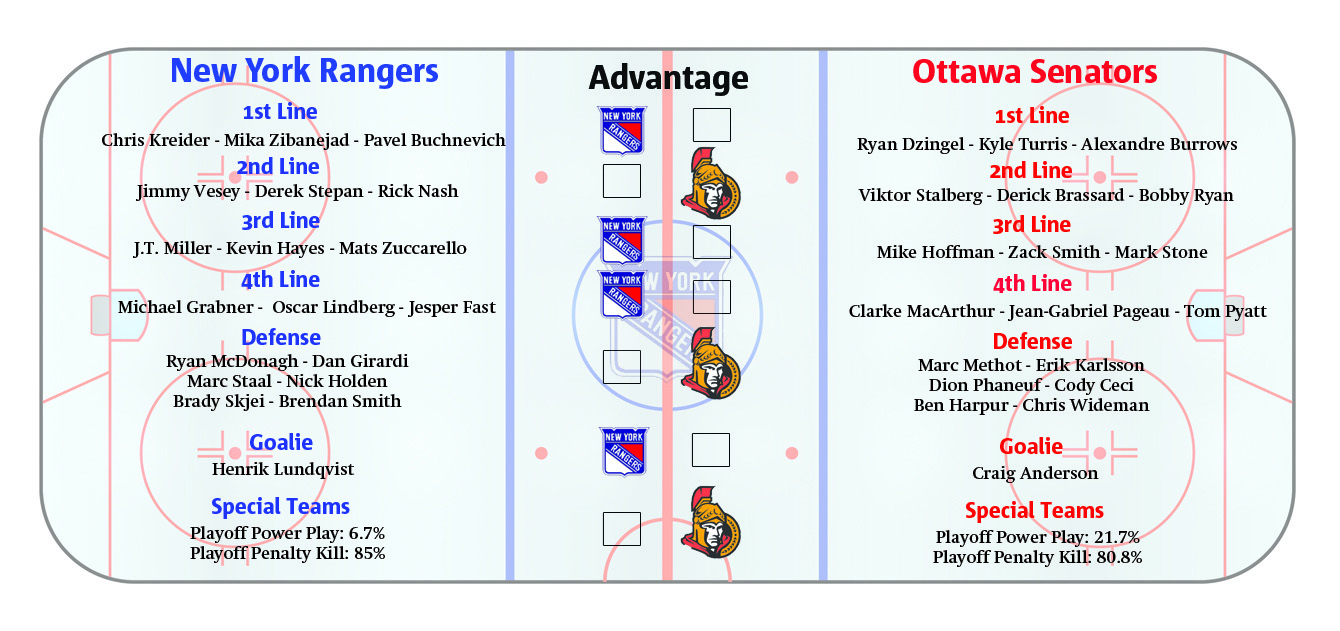 New York Rangers

1st Line
Chris Kreider - Mika Zibanejad - Pavel Buchnevich

2nd Line
Jimmy Vesey - Derek Stepan - Rick Nash

3rd Line
J.T. Miller - Kevin Hayes - Mats Zuccarello

4th Line
Michael Grabner - Oscar Lindberg - Jesper Fast

Defense
Ryan McDonagh - Dan Girardi
Marc Staal - Nick Holden
Brady Skjei - Brendan Smith

Goalie
Henrik Lundqvist

Special Teams
Playoff Power Play: 6.7%
Playoff Penalty Kill: 85%

Advantage

NEW YORK RANGERS

NEW YORK RANGERS

NEW YORK RANGERS

NEW YORK RANGERS

NEW YORK RANGERS

Ottawa Senators

1st Line
Ryan Dzingel - Kyle Turris - Alexandre Burrows

2nd Line
Viktor Stalberg - Derick Brassard - Bobby Ryan

3rd Line
Mike Hoffman - Zack Smith - Mark Stone

4th Line
Clarke MacArthur - Jean-Gabriel Pageau - Tom Pyatt

Defense
Marc Methot - Erik Karlsson
Dion Phaneuf - Cody Ceci
Ben Harpur - Chris Wideman

Goalie
Craig Anderson

Special Teams
Playoff Power Play: 21.7%
Playoff Penalty Kill: 80.8%